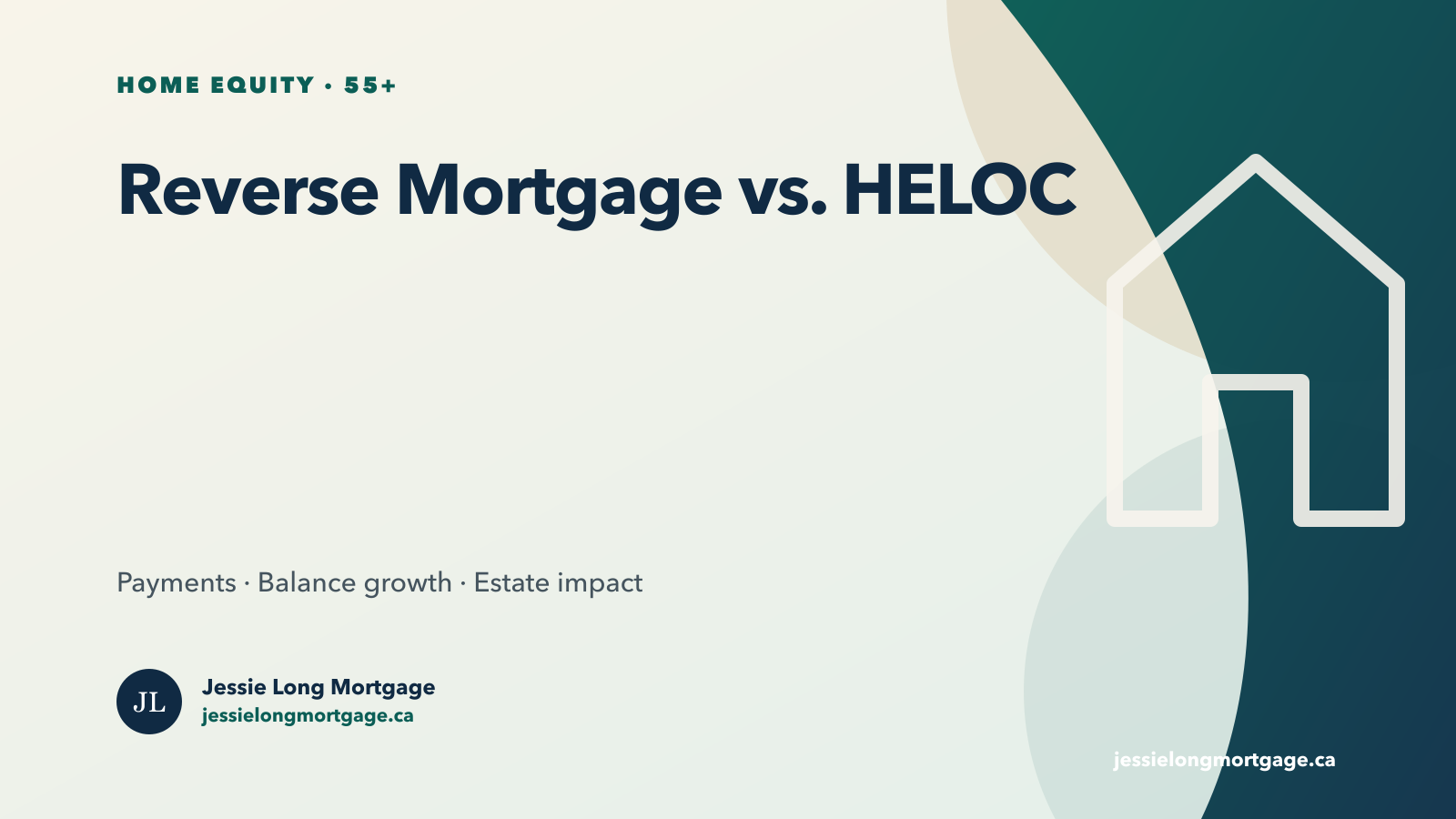 HOME EQUITY · 55+

Reverse Mortgage vs. HELOC

Payments · Balance growth · Estate impact

JL

Jessie Long Mortgage
jessielongmortgage.ca

jessielongmortgage.ca